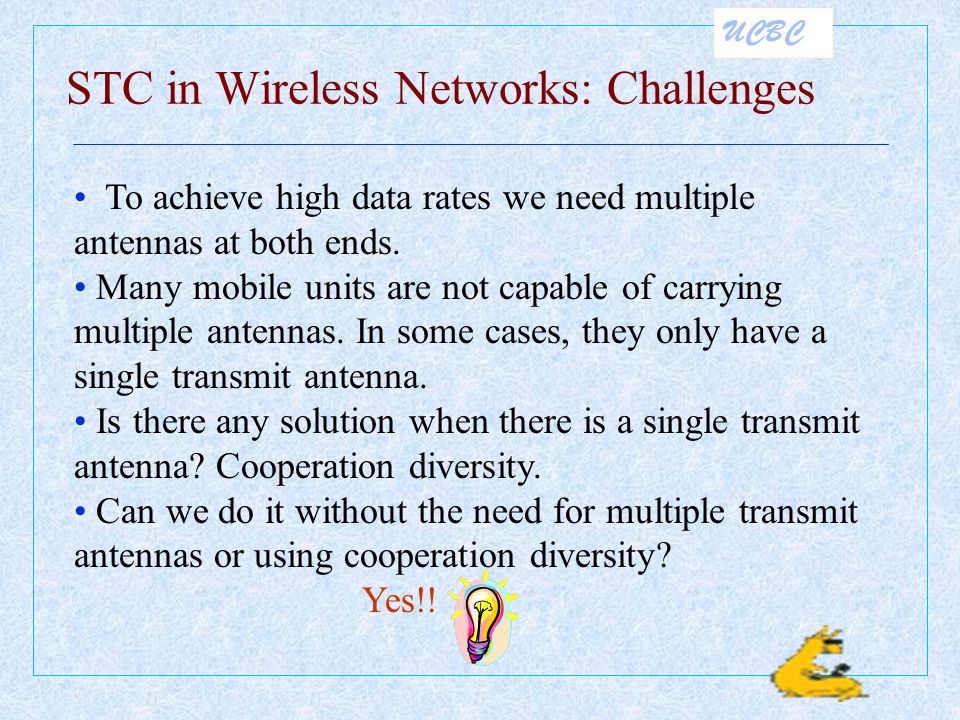 UCBC

STC in Wireless Networks: Challenges

• To achieve high data rates we need multiple antennas at both ends.
• Many mobile units are not capable of carrying multiple antennas. In some cases, they only have a single transmit antenna.
• Is there any solution when there is a single transmit antenna? Cooperation diversity.
• Can we do it without the need for multiple transmit antennas or using cooperation diversity?

Yes!!